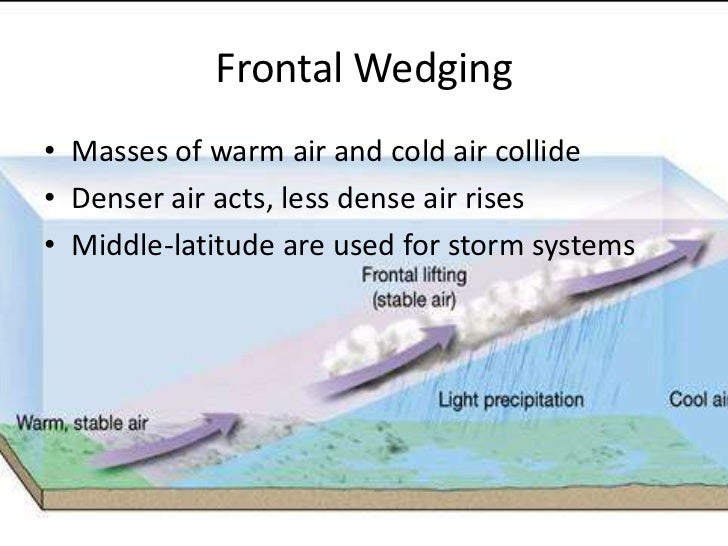 Frontal Wedging

• Masses of warm air and cold air collide
• Denser air acts, less dense air rises
• Middle-latitude are used for storm systems

Frontal lifting (stable air)

Light precipitation

Cool ai

Warm, stable air